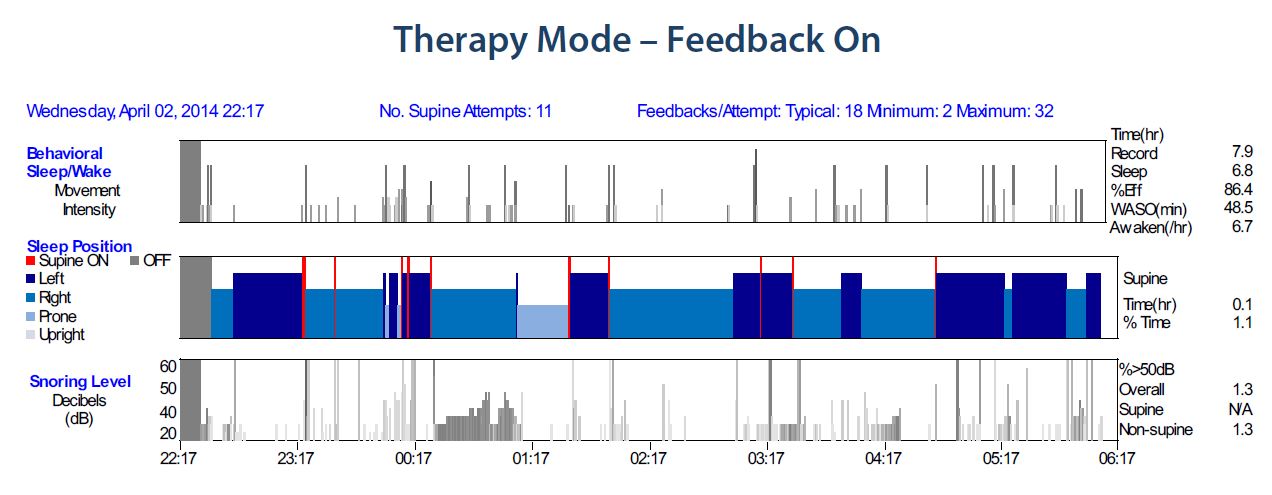 Therapy Mode – Feedback On

Wednesday, April 02, 2014 22:17    No. Supine Attempts: 11    Feedbacks/Attempt: Typical: 18 Minimum: 2 Maximum: 32

Behavioral Sleep/Wake
Movement Intensity

Time(hr)
Record 7.9
Sleep 6.8
%Eff 86.4
WASO(min) 48.5
Awaken(/hr) 6.7

Sleep Position
Supine ON
OFF
Left
Right
Prone
Upright

Supine
Time(hr) 0.1
% Time 1.1

Snoring Level
Decibels
(dB)

60
50
40
20

%>50dB
Overall 1.3
Supine N/A
Non-supine 1.3

22:17 23:17 00:17 01:17 02:17 03:17 04:17 05:17 06:17